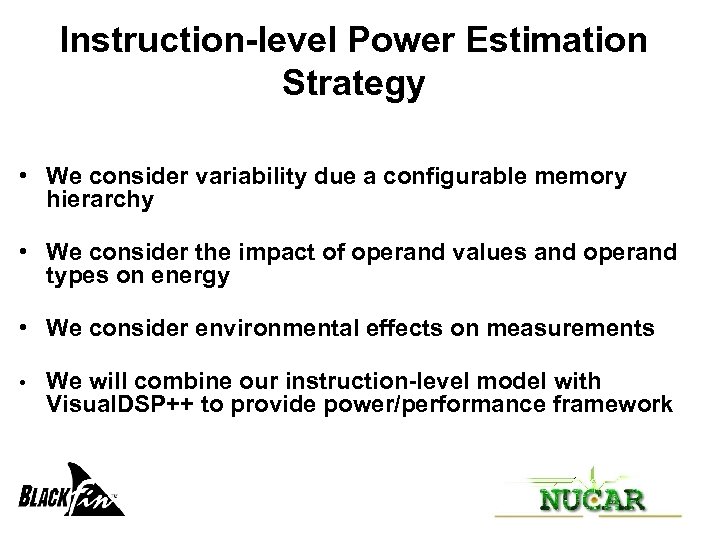 Instruction-level Power Estimation Strategy

• We consider variability due a configurable memory hierarchy

• We consider the impact of operand values and operand types on energy

• We consider environmental effects on measurements

• We will combine our instruction-level model with VisualDSP++ to provide power/performance framework

BLACKfin

NUCAR